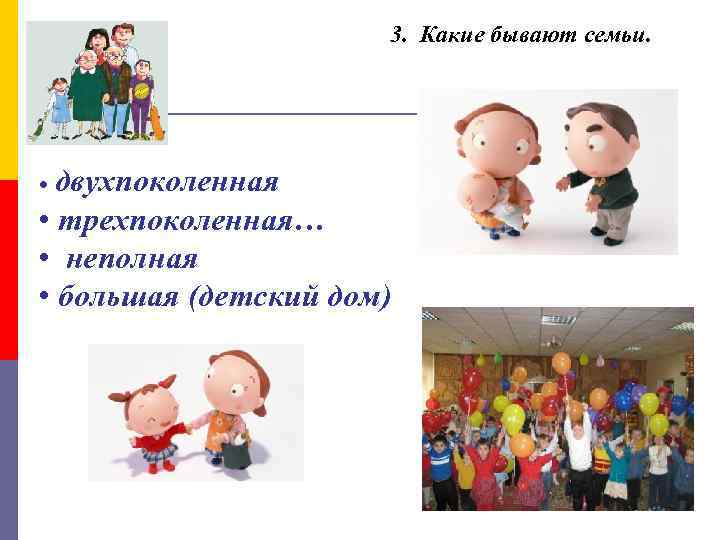 3. Какие бывают семьи.

• двухпоколенная
• трехпоколенная…
• неполная
• большая (детский дом)